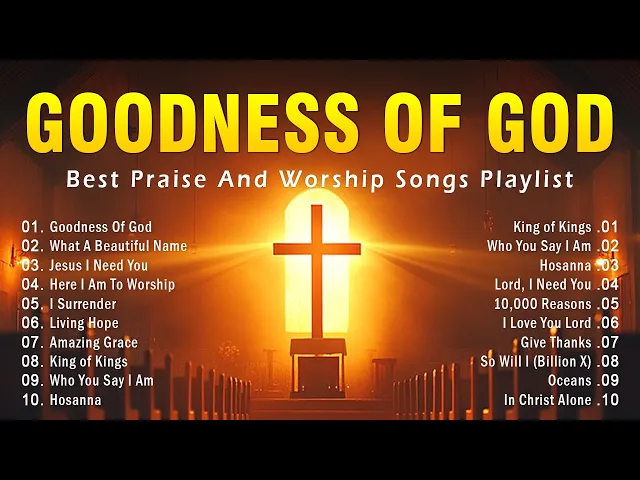 GOODNESS OF GOD

Best Praise And Worship Songs Playlist

01. Goodness Of God
02. What A Beautiful Name
03. Jesus I Need You
04. Here I Am To Worship
05. I Surrender
06. Living Hope
07. Amazing Grace
08. King of Kings
09. Who You Say I Am
10. Hosanna

King of Kings .01
Who You Say I Am .02
Hosanna .03
Lord, I Need You .04
10,000 Reasons .05
I Love You Lord .06
Give Thanks .07
So Will I (Billion X) .08
Oceans .09
In Christ Alone .10